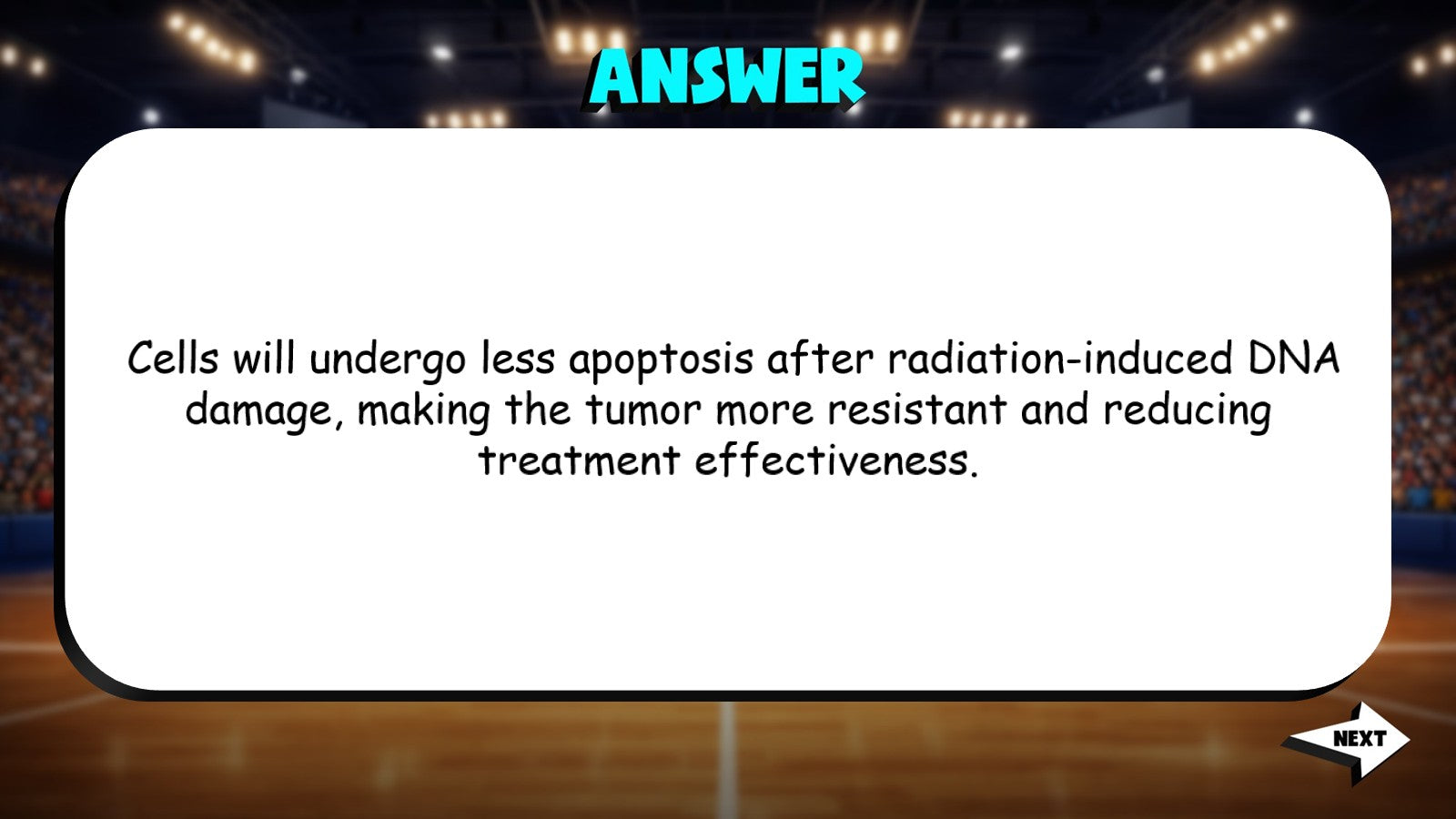 ANSWER

Cells will undergo less apoptosis after radiation-induced DNA damage, making the tumor more resistant and reducing treatment effectiveness.

NEXT